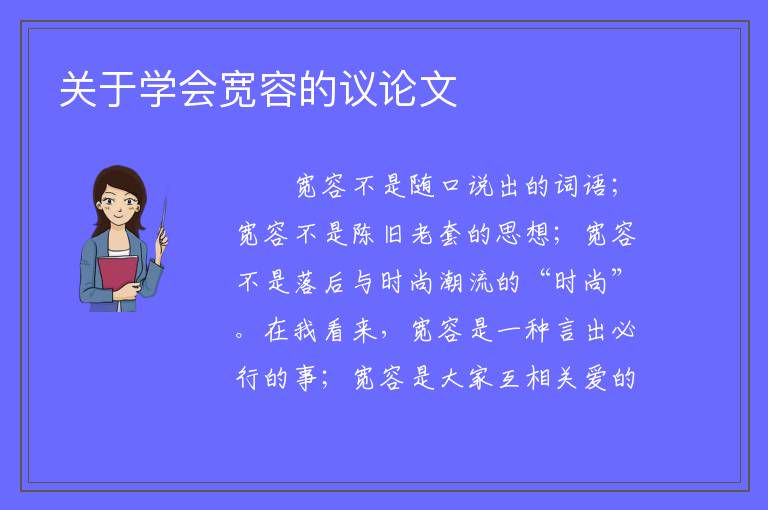 关于学会宽容的议论文

宽容不是随口说出的词语；宽容不是陈旧老套的思想；宽容不是落后与时尚潮流的“时尚”。在我看来，宽容是一种言出必行的事；宽容是大家互相关爱的